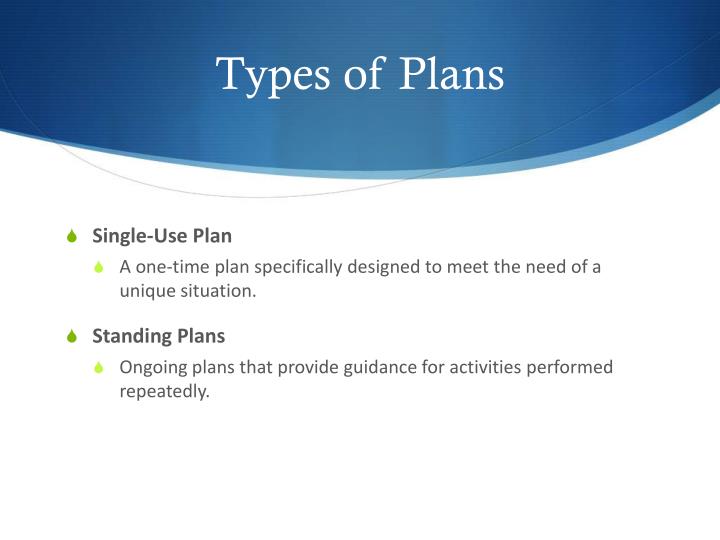 Types of Plans

Single-Use Plan

A one-time plan specifically designed to meet the need of a unique situation.

Standing Plans

Ongoing plans that provide guidance for activities performed repeatedly.